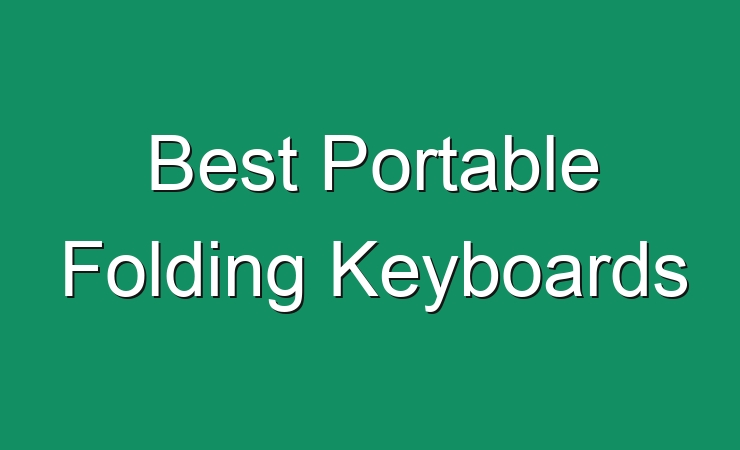 Best Portable
Folding Keyboards